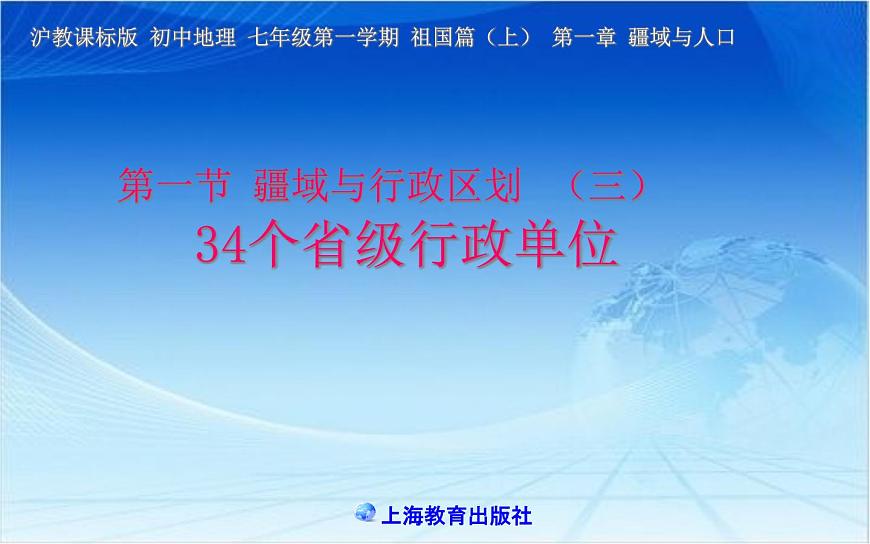 沪教课标版 初中地理 七年级第一学期 祖国篇（上） 第一章 疆域与人口

第一节 疆域与行政区划 （三）
34个省级行政单位

上海教育出版社